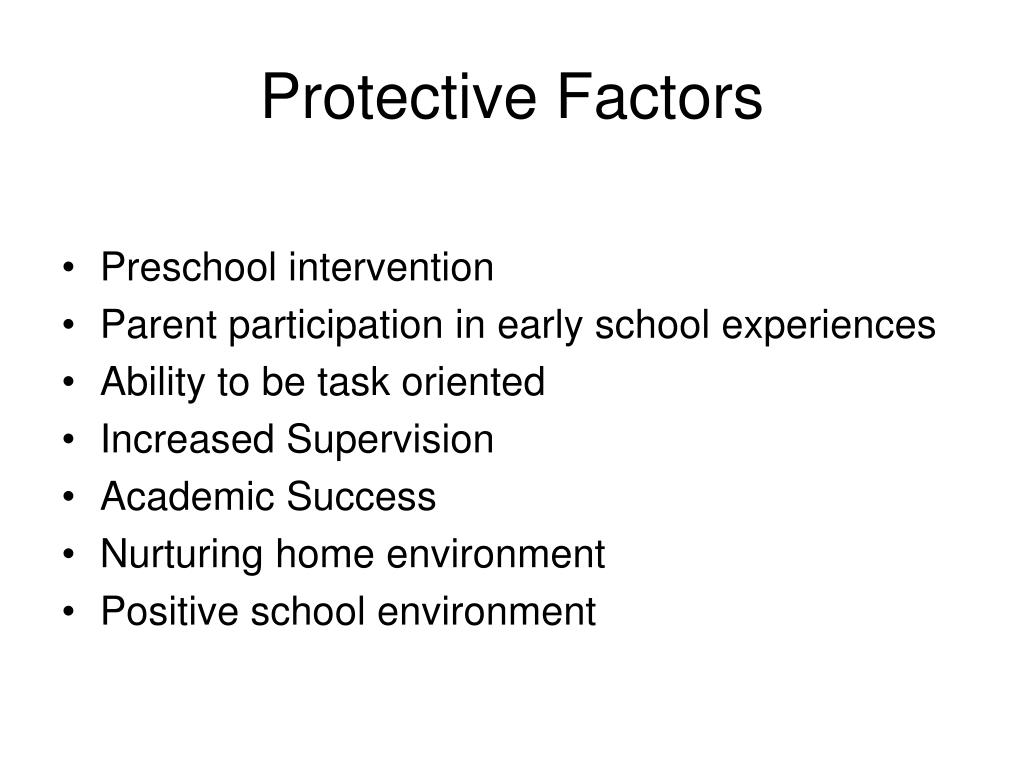 Protective Factors

• Preschool intervention
• Parent participation in early school experiences
• Ability to be task oriented
• Increased Supervision
• Academic Success
• Nurturing home environment
• Positive school environment